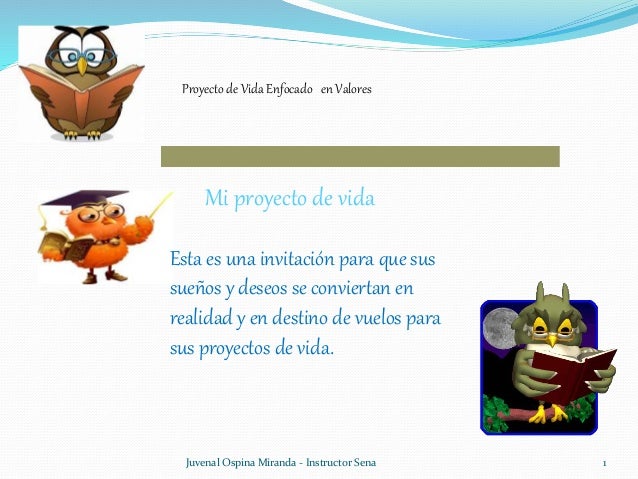 Proyecto de Vida Enfocado en Valores

Mi proyecto de vida

Esta es una invitación para que sus sueños y deseos se conviertan en realidad y en destino de vuelos para sus proyectos de vida.

Juvenal Ospina Miranda - Instructor Sena

1